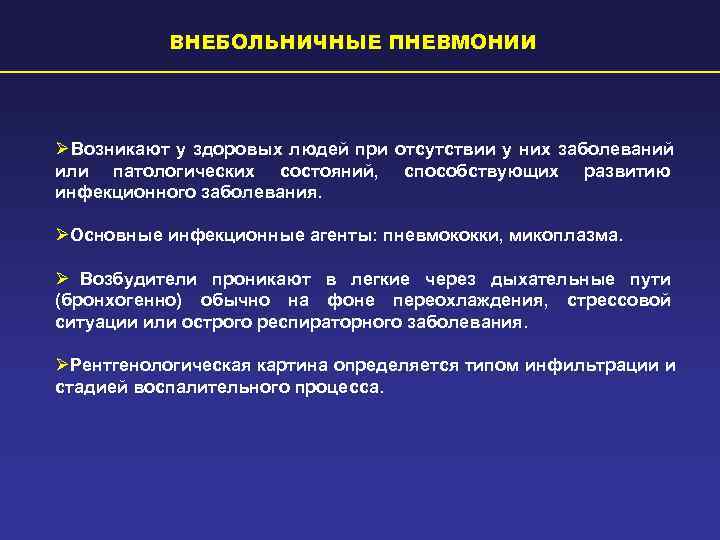 ВНЕБОЛЬНИЧНЫЕ ПНЕВМОНИИ

➢Возникают у здоровых людей при отсутствии у них заболеваний или патологических состояний, способствующих развитию инфекционного заболевания.

➢Основные инфекционные агенты: пневмококки, микоплазма.

➢ Возбудители проникают в легкие через дыхательные пути (бронхогенно) обычно на фоне переохлаждения, стрессовой ситуации или острого респираторного заболевания.

➢Рентгенологическая картина определяется типом инфильтрации и стадией воспалительного процесса.